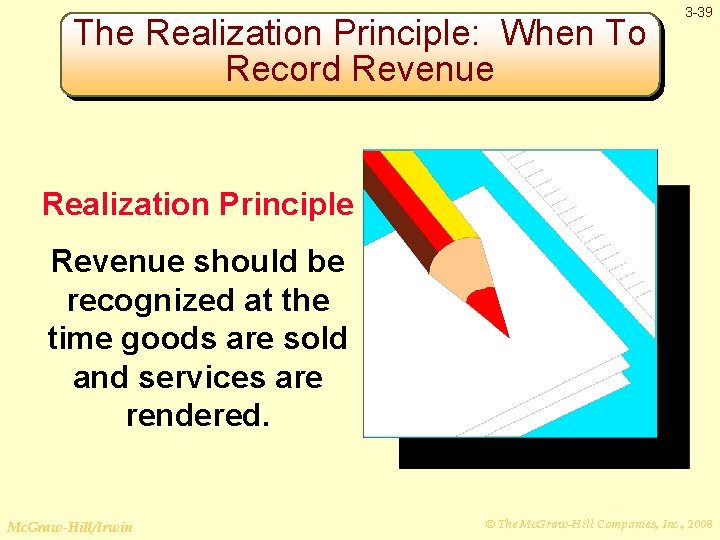 3-39

The Realization Principle: When To Record Revenue

Realization Principle

Revenue should be recognized at the time goods are sold and services are rendered.

McGraw-Hill/Irwin

© The McGraw-Hill Companies, Inc., 2008